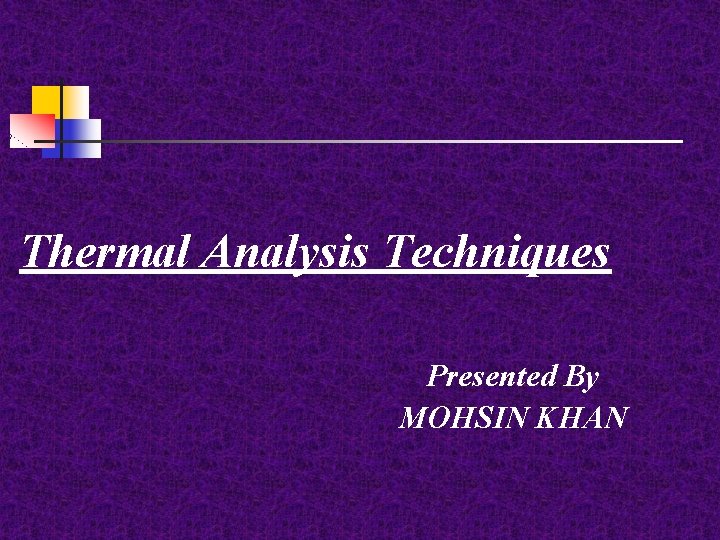 Thermal Analysis Techniques

Presented By
MOHSIN KHAN